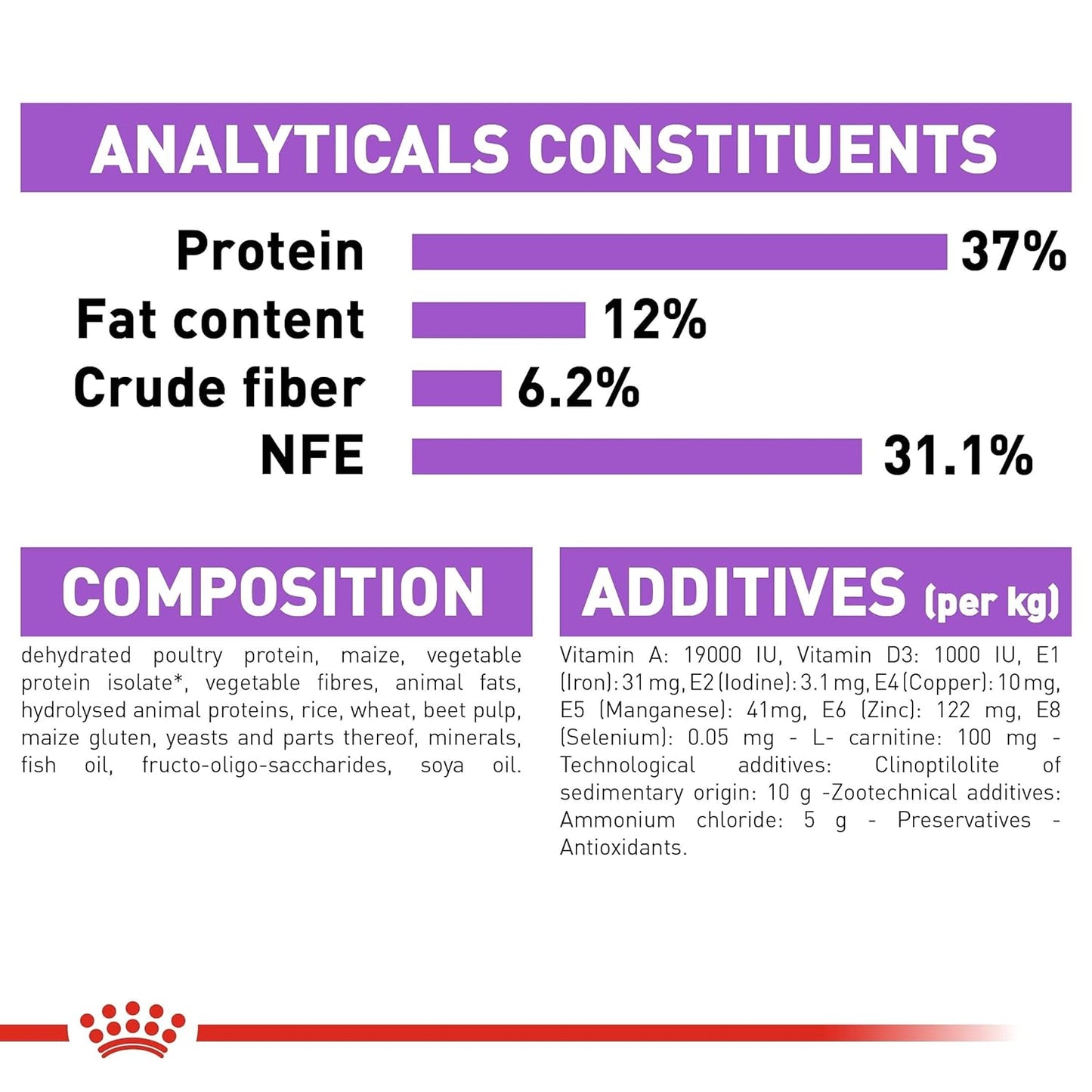 ANALYTICALS CONSTITUENTS

Protein 37%
Fat content 12%
Crude fiber 6.2%
NFE 31.1%

COMPOSITION

dehydrated poultry protein, maize, vegetable protein isolate*, vegetable fibres, animal fats, hydrolysed animal proteins, rice, wheat, beet pulp, maize gluten, yeasts and parts thereof, minerals, fish oil, fructo-oligo-saccharides, soya oil.

ADDITIVES (per kg)

Vitamin A: 19000 IU, Vitamin D3: 1000 IU, E1 (Iron): 31 mg, E2 (Iodine): 3.1 mg, E4 (Copper): 10 mg, E5 (Manganese): 41mg, E6 (Zinc): 122 mg, E8 (Selenium): 0.05 mg - L- carnitine: 100 mg - Technological additives: Clinoptilolite of sedimentary origin: 10 g -Zootechnical additives: Ammonium chloride: 5 g - Preservatives - Antioxidants.